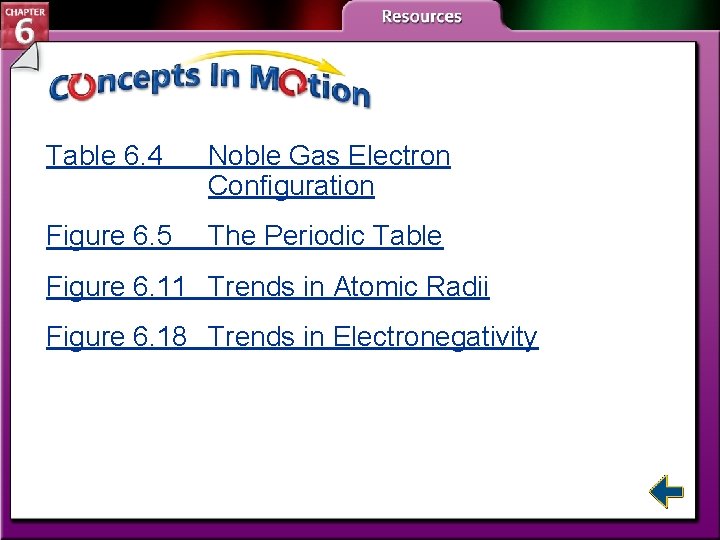 CHAPTER 6

Resources

Concepts In Motion

Table 6.4 Noble Gas Electron Configuration

Figure 6.5 The Periodic Table

Figure 6.11 Trends in Atomic Radii

Figure 6.18 Trends in Electronegativity